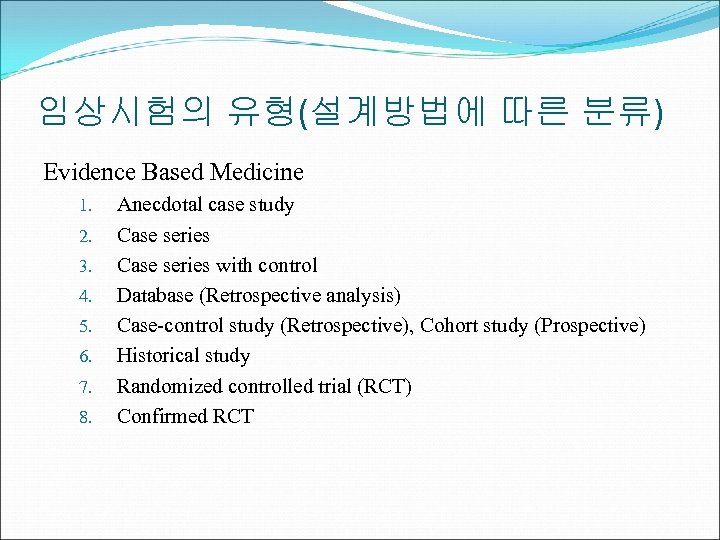 임상시험의 유형(설계방법에 따른 분류)

Evidence Based Medicine

1. Anecdotal case study
2. Case series
3. Case series with control
4. Database (Retrospective analysis)
5. Case-control study (Retrospective), Cohort study (Prospective)
6. Historical study
7. Randomized controlled trial (RCT)
8. Confirmed RCT